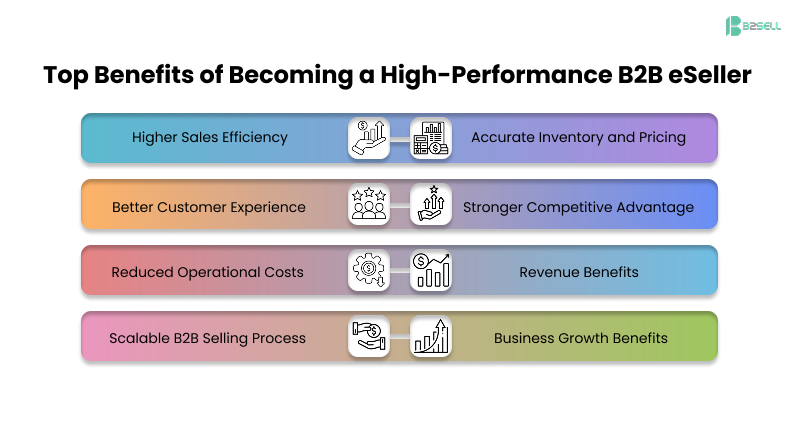 B2SELL

Top Benefits of Becoming a High-Performance B2B eSeller

Higher Sales Efficiency

Accurate Inventory and Pricing

Better Customer Experience

Stronger Competitive Advantage

Reduced Operational Costs

Revenue Benefits

Scalable B2B Selling Process

Business Growth Benefits